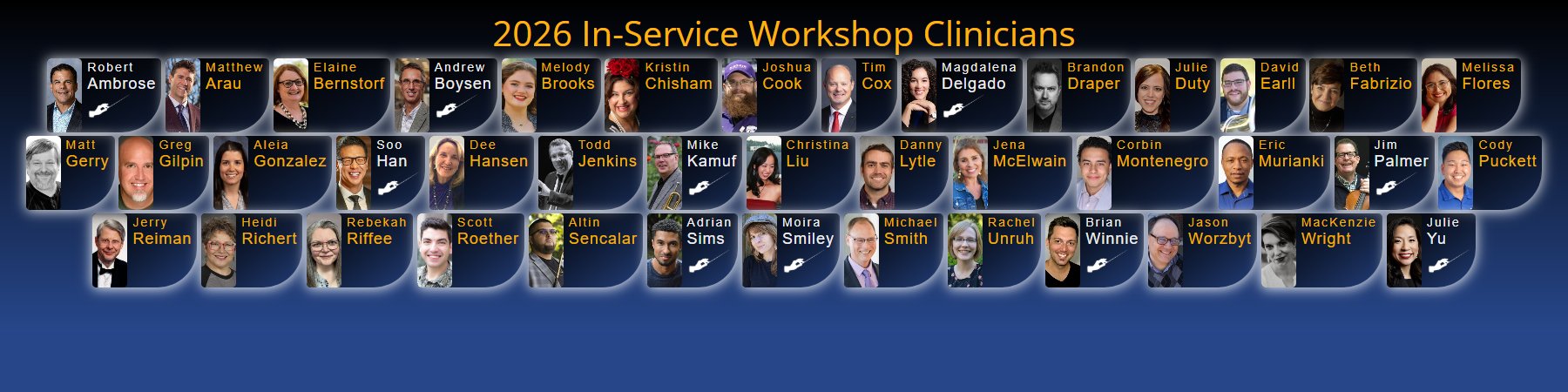 2026 In-Service Workshop Clinicians

Robert Ambrose
Matthew Arau
Elaine Bernstorf
Andrew Boysen
Melody Brooks
Kristin Chisham
Joshua Cook
Tim Cox
Magdalena Delgado
Brandon Draper
Julie Duty
David Earll
Beth Fabrizio
Melissa Flores

Matt Gerry
Greg Gilpin
Aleia Gonzalez
Soo Han
Dee Hansen
Todd Jenkins
Mike Kamuf
Christina Liu
Danny Lytle
Jena McElwain
Corbin Montenegro
Eric Murianki
Jim Palmer
Cody Puckett

Jerry Reiman
Heidi Richert
Rebekah Riffee
Scott Roether
Altin Sencalar
Adrian Sims
Moira Smiley
Michael Smith
Rachel Unruh
Brian Winnie
Jason Worzbyt
MacKenzie Wright
Julie Yu